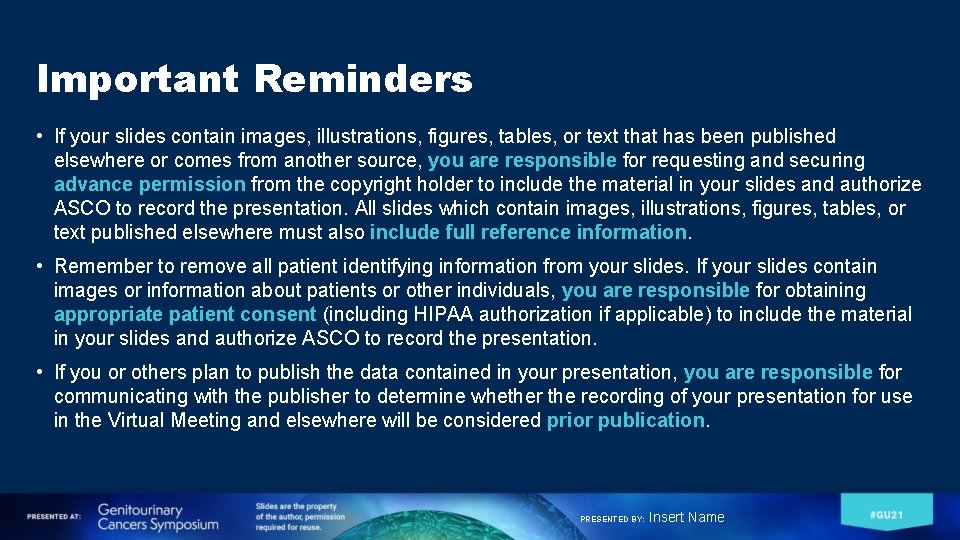 Important Reminders

• If your slides contain images, illustrations, figures, tables, or text that has been published elsewhere or comes from another source, you are responsible for requesting and securing advance permission from the copyright holder to include the material in your slides and authorize ASCO to record the presentation. All slides which contain images, illustrations, figures, tables, or text published elsewhere must also include full reference information.

• Remember to remove all patient identifying information from your slides. If your slides contain images or information about patients or other individuals, you are responsible for obtaining appropriate patient consent (including HIPAA authorization if applicable) to include the material in your slides and authorize ASCO to record the presentation.

• If you or others plan to publish the data contained in your presentation, you are responsible for communicating with the publisher to determine whether the recording of your presentation for use in the Virtual Meeting and elsewhere will be considered prior publication.

PRESENTED AT: Genitourinary Cancers Symposium

Slides are the property of the author, permission required for reuse.

PRESENTED BY: Insert Name

#GU21